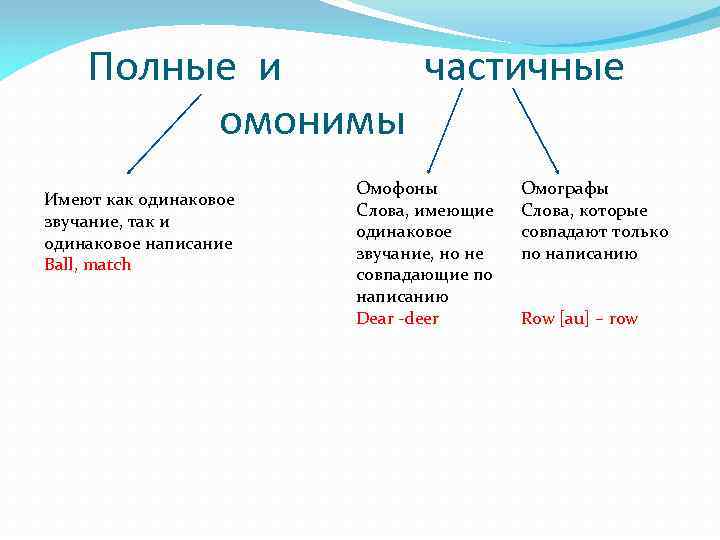 Полные и частичные омонимы

Имеют как одинаковое звучание, так и одинаковое написание
Ball, match

Омофоны
Слова, имеющие одинаковое звучание, но не совпадающие по написанию
Dear -deer

Омографы
Слова, которые совпадают только по написанию

Row [au] – row